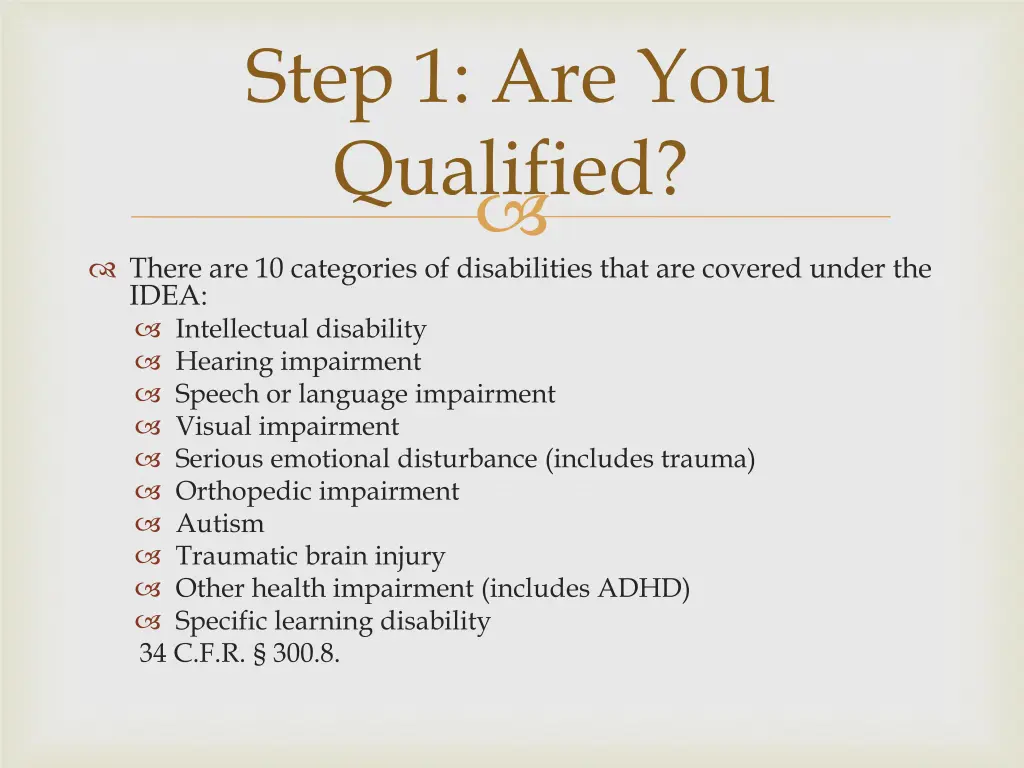 Step 1: Are You Qualified?

There are 10 categories of disabilities that are covered under the IDEA:
Intellectual disability
Hearing impairment
Speech or language impairment
Visual impairment
Serious emotional disturbance (includes trauma)
Orthopedic impairment
Autism
Traumatic brain injury
Other health impairment (includes ADHD)
Specific learning disability
34 C.F.R. § 300.8.